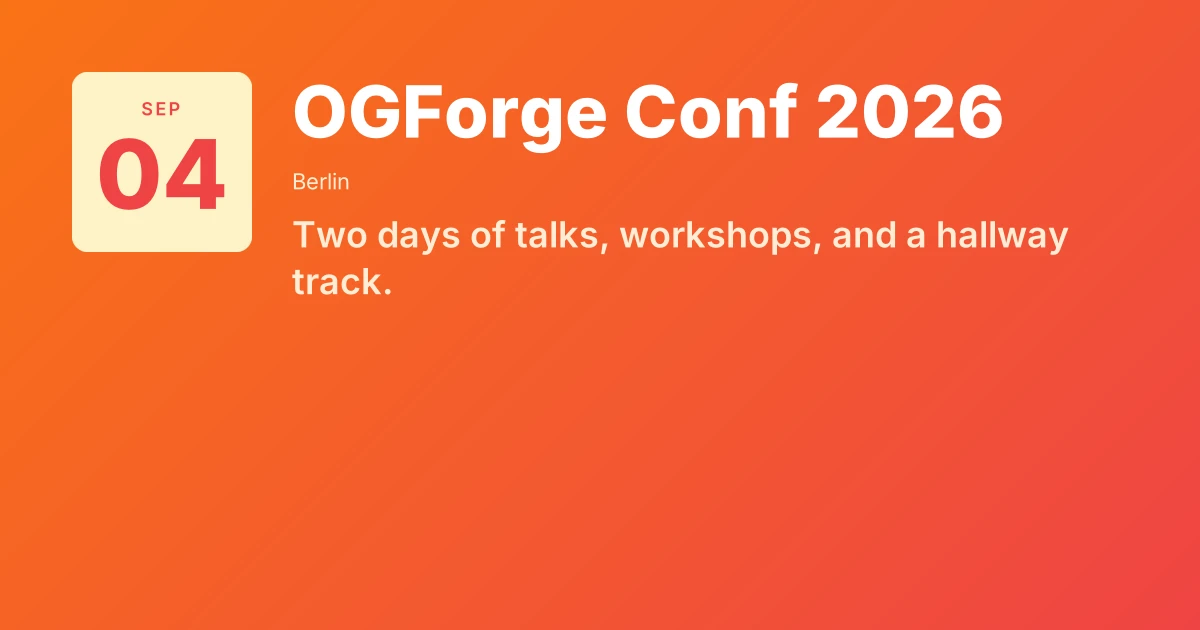 SEP
04

OGForge Conf 2026

Berlin

Two days of talks, workshops, and a hallway track.